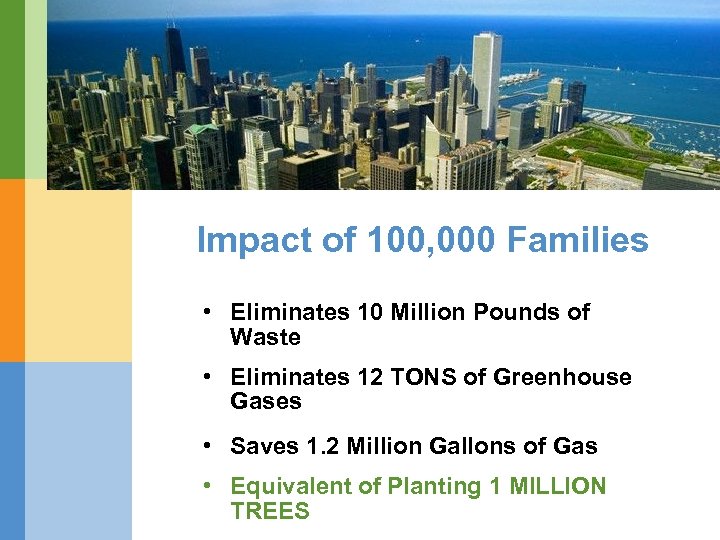 Impact of 100,000 Families

• Eliminates 10 Million Pounds of Waste

• Eliminates 12 TONS of Greenhouse Gases

• Saves 1.2 Million Gallons of Gas

• Equivalent of Planting 1 MILLION TREES